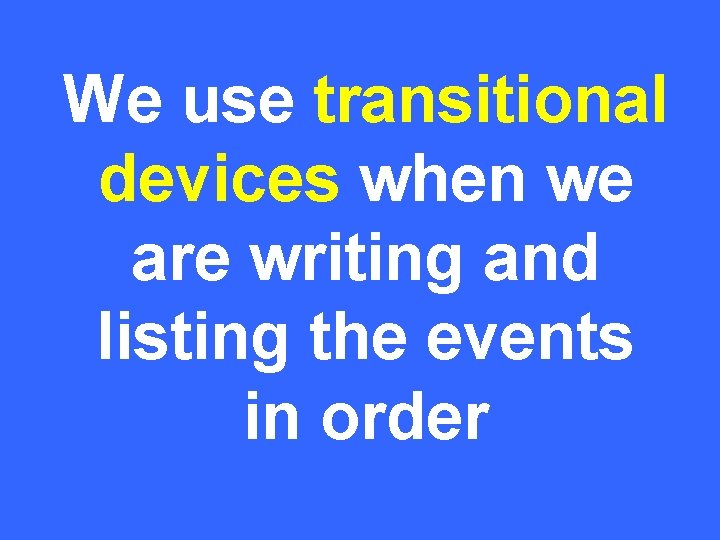 We use transitional devices when we are writing and listing the events in order